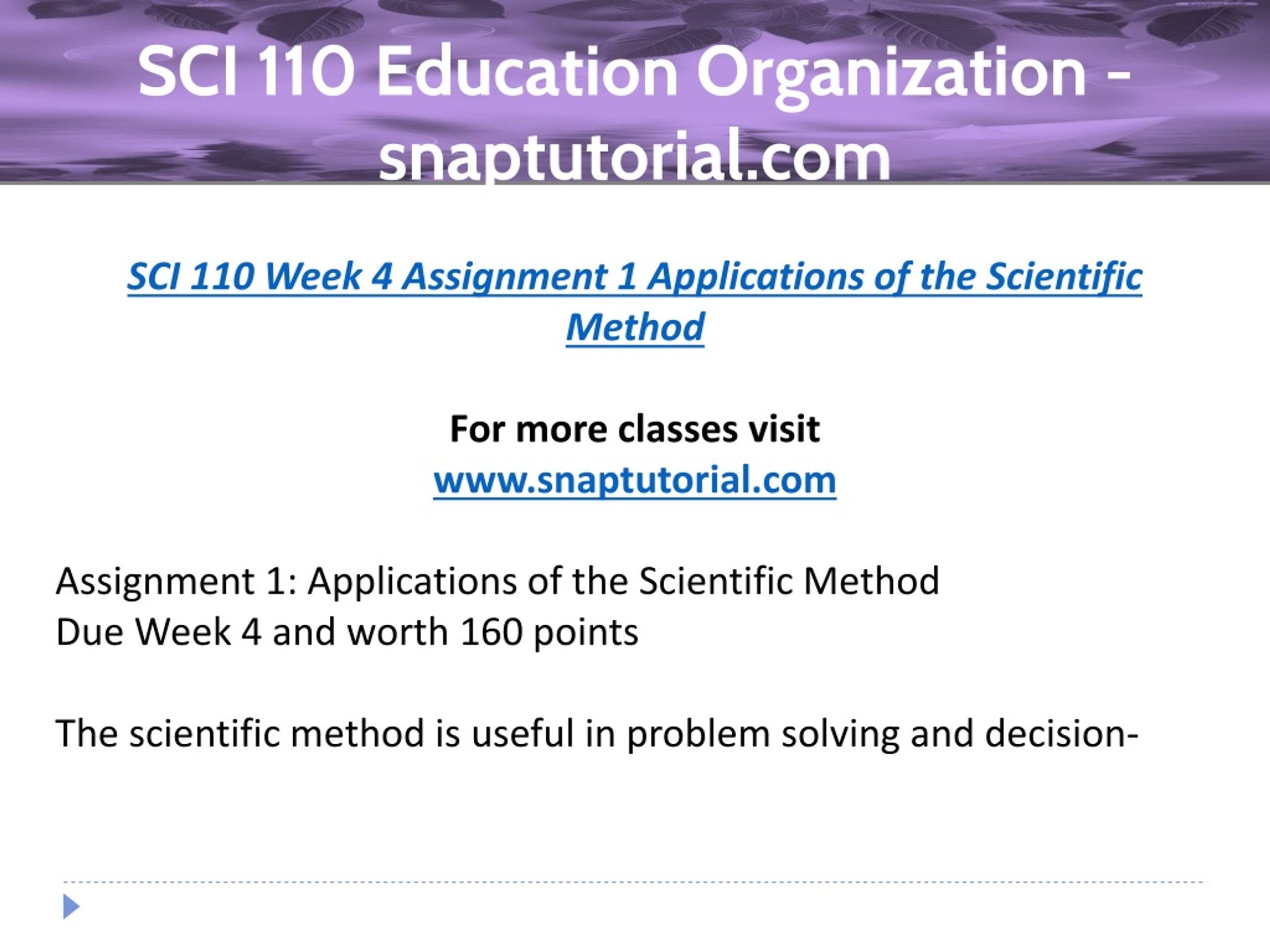 SCI 110 Education Organization - snaptutorial.com

SCI 110 Week 4 Assignment 1 Applications of the Scientific Method

For more classes visit
www.snaptutorial.com

Assignment 1: Applications of the Scientific Method
Due Week 4 and worth 160 points

The scientific method is useful in problem solving and decision-